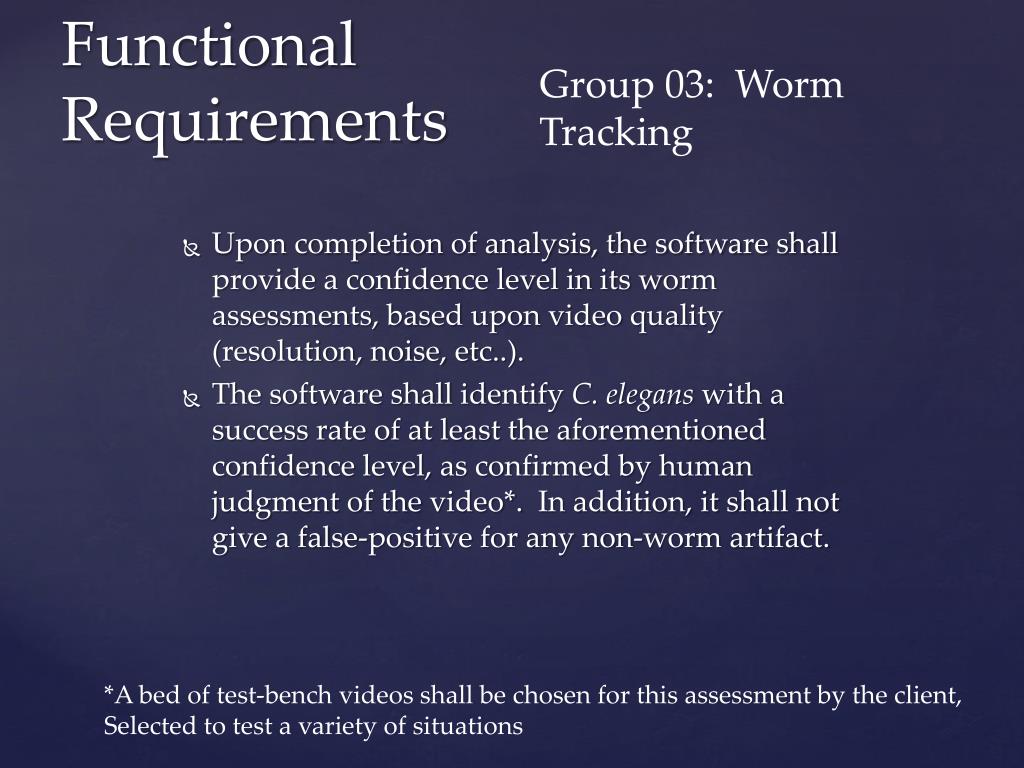 Functional Requirements

Group 03: Worm Tracking

Upon completion of analysis, the software shall provide a confidence level in its worm assessments, based upon video quality (resolution, noise, etc..).

The software shall identify C. elegans with a success rate of at least the aforementioned confidence level, as confirmed by human judgment of the video*. In addition, it shall not give a false-positive for any non-worm artifact.

*A bed of test-bench videos shall be chosen for this assessment by the client, Selected to test a variety of situations